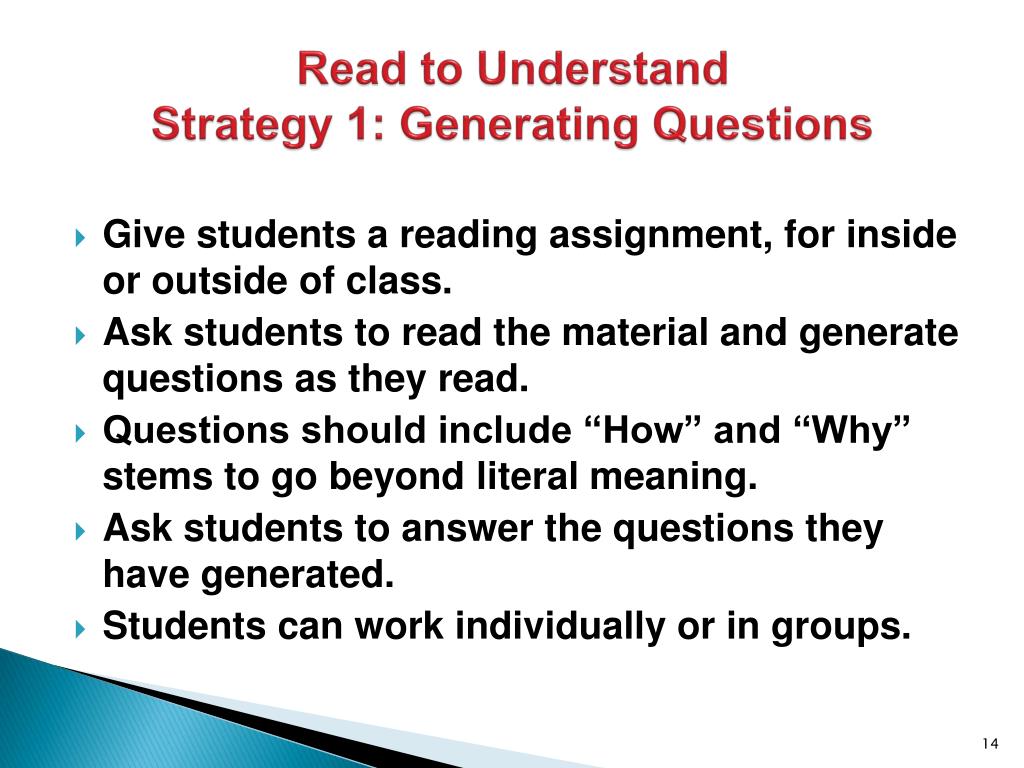 Read to Understand
Strategy 1: Generating Questions

Give students a reading assignment, for inside or outside of class.

Ask students to read the material and generate questions as they read.

Questions should include “How” and “Why” stems to go beyond literal meaning.

Ask students to answer the questions they have generated.

Students can work individually or in groups.

14